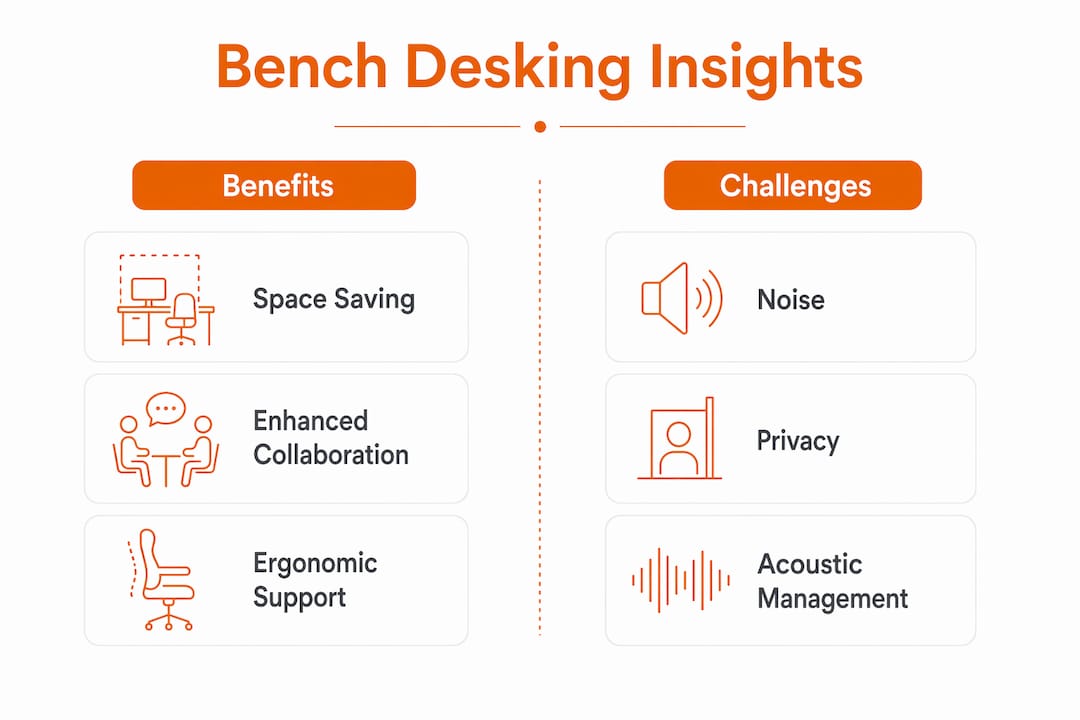 Bench Desking Insights

Benefits

Space Saving

Enhanced Collaboration

Ergonomic Support

Challenges

Noise

Privacy

Acoustic Management